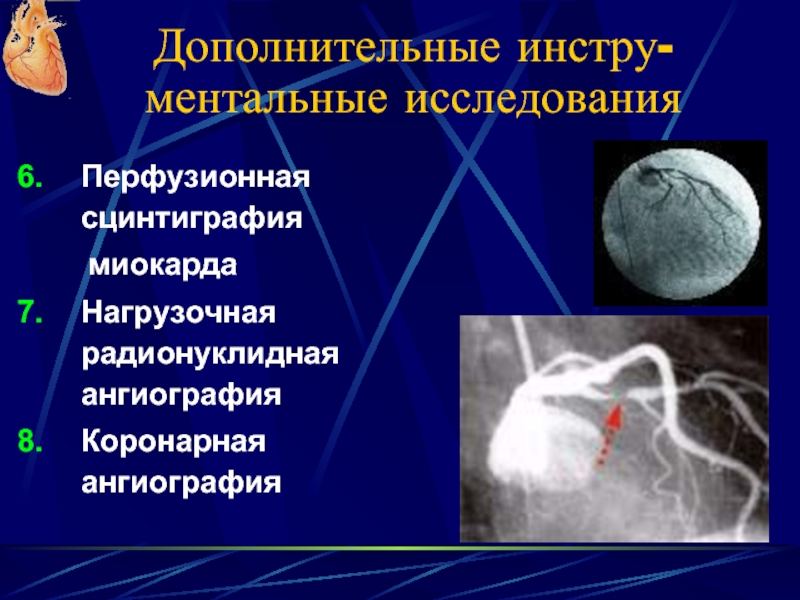 Дополнительные инструментальные исследования

6. Перфузионная сцинтиграфия миокарда
7. Нагрузочная радионуклидная ангиография
8. Коронарная ангиография